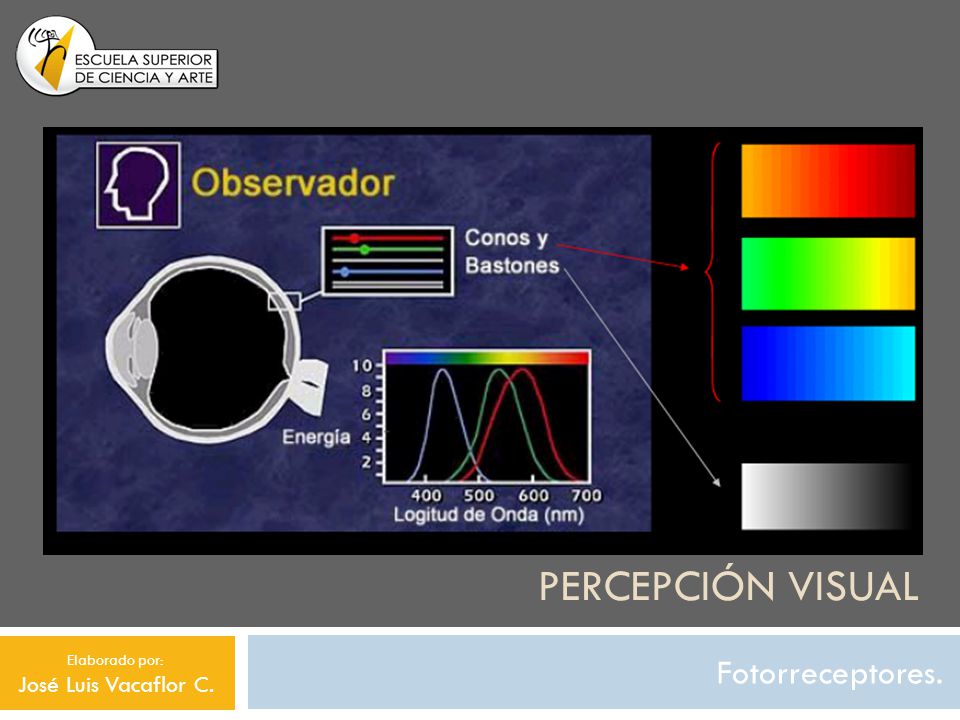 ESCUELA SUPERIOR DE CIENCIA Y ARTE

Observador

Conos y Bastones

Energía

10
8
6
4
2

400 500 600 700
Logitud de Onda (nm)

PERCEPCIÓN VISUAL

Elaborado por:
José Luis Vacaflor C.

Fotorreceptores.